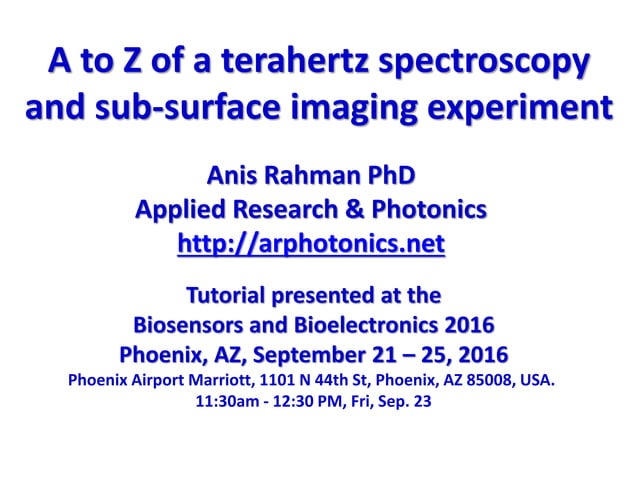 A to Z of a terahertz spectroscopy and sub-surface imaging experiment

Anis Rahman PhD
Applied Research & Photonics
http://arphotonics.net

Tutorial presented at the
Biosensors and Bioelectronics 2016
Phoenix, AZ, September 21 – 25, 2016
Phoenix Airport Marriott, 1101 N 44th St, Phoenix, AZ 85008, USA.
11:30am - 12:30 PM, Fri, Sep. 23